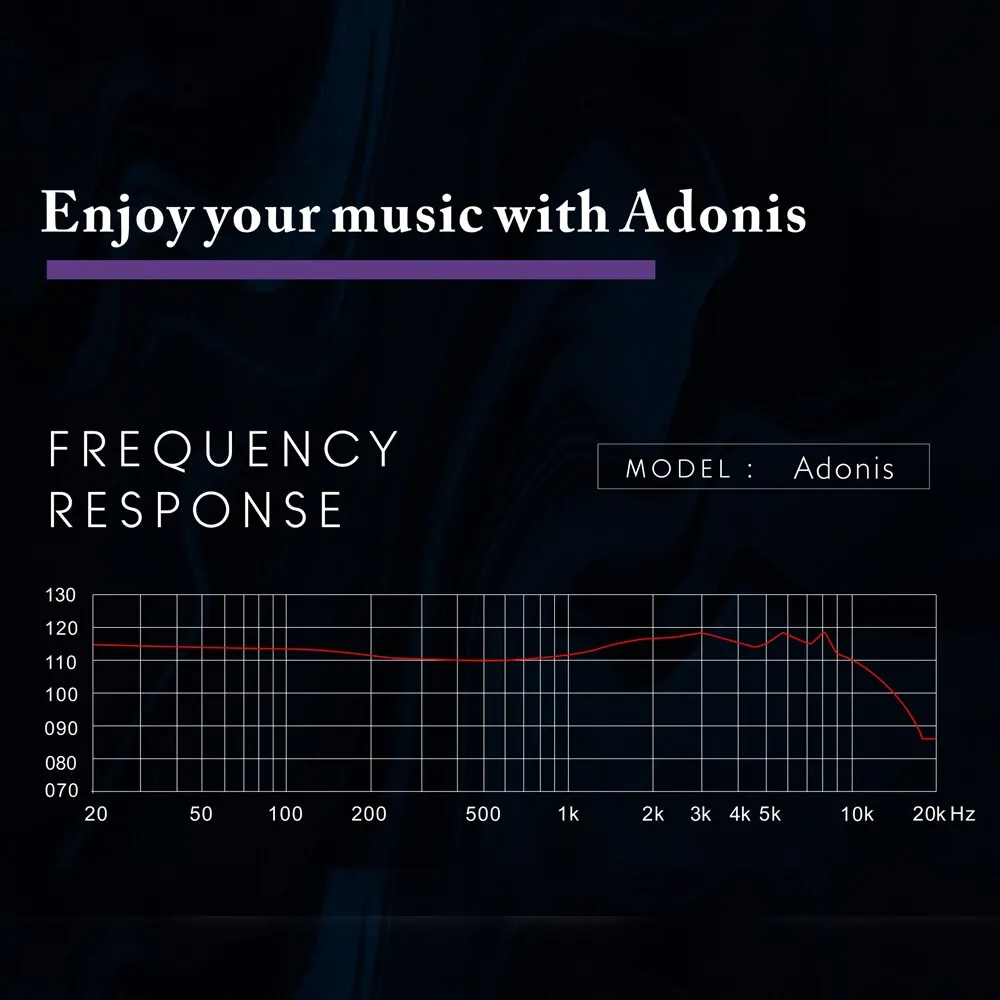 Enjoy your music with Adonis

FREQUENCY RESPONSE

MODEL : Adonis

130
120
110
100
090
080
070

20 50 100 200 500 1k 2k 3k 4k 5k 10k 20k Hz